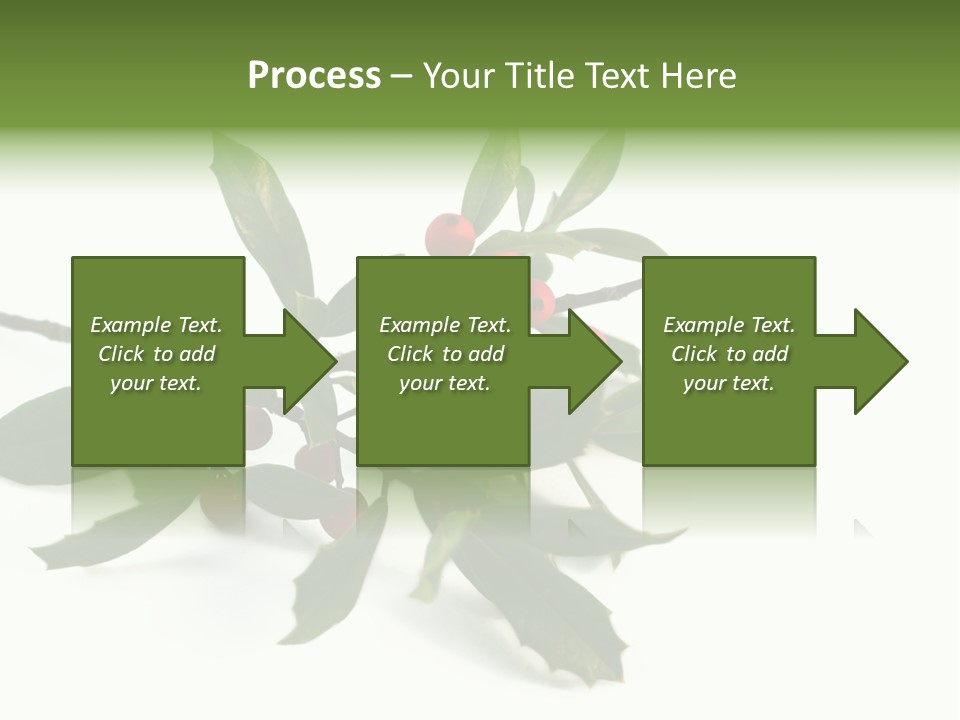 Process – Your Title Text Here

Example Text. Click to add your text.

Example Text. Click to add your text.

Example Text. Click to add your text.